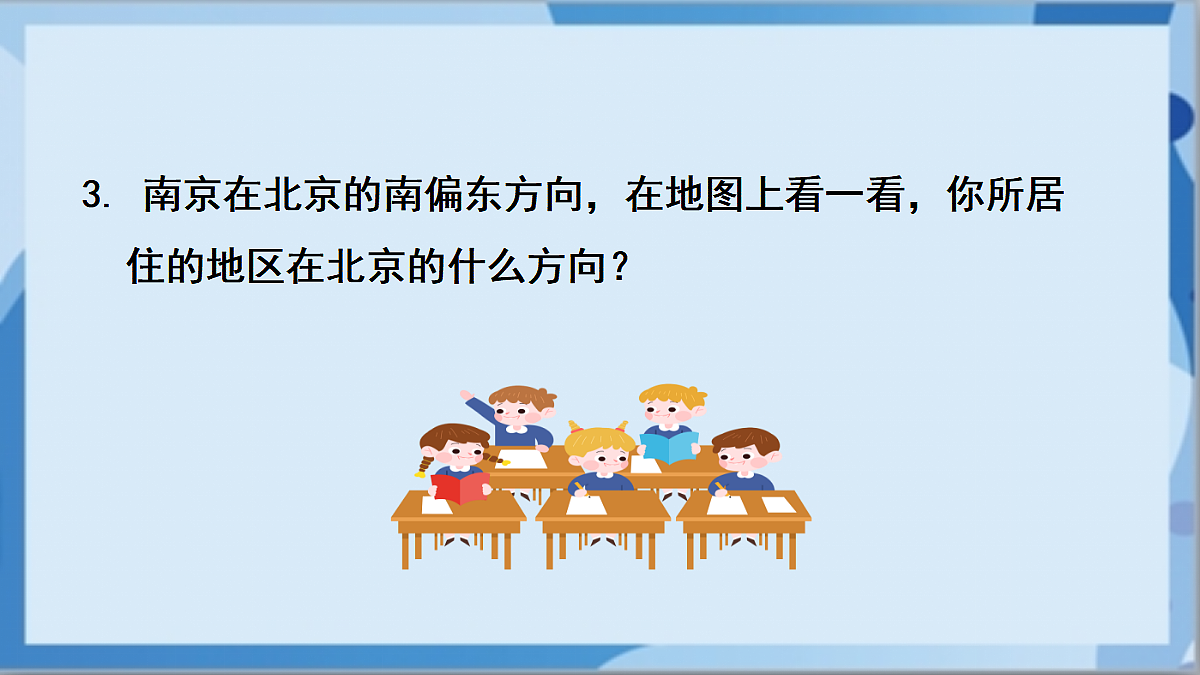 3. 南京在北京的南偏东方向，在地图上看一看，你所居住的地区在北京的什么方向？